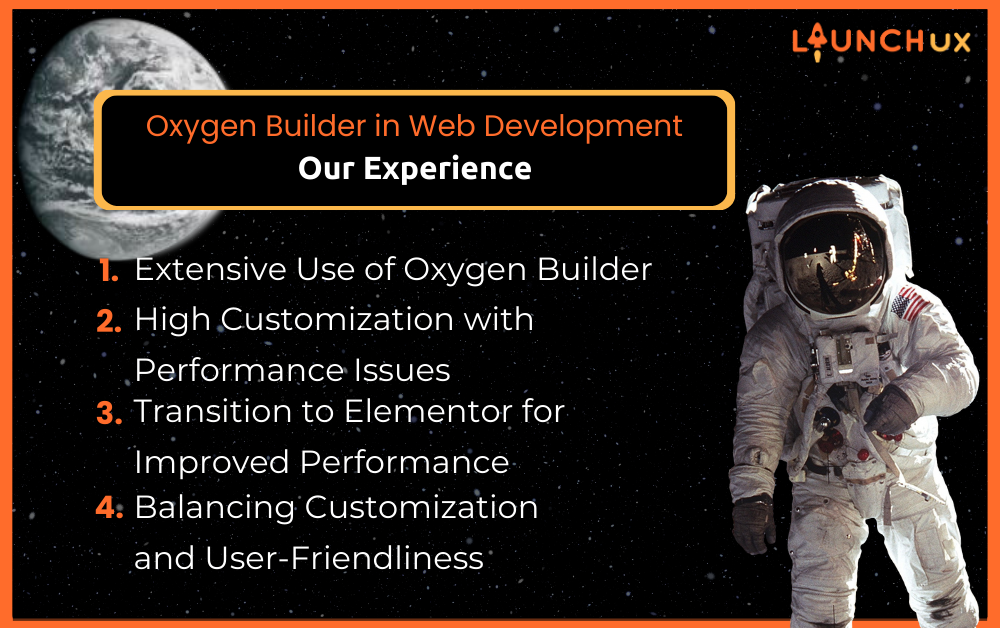 LAUNCHUX

Oxygen Builder in Web Development
Our Experience

1. Extensive Use of Oxygen Builder
2. High Customization with Performance Issues
3. Transition to Elementor for Improved Performance
4. Balancing Customization and User-Friendliness